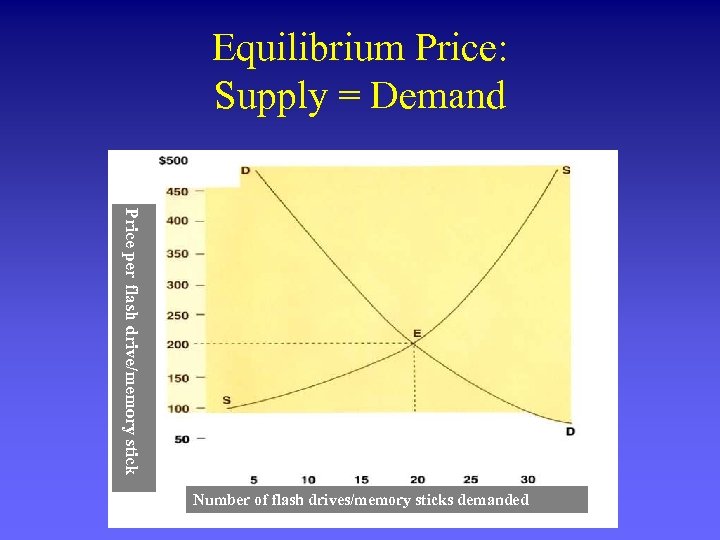 Equilibrium Price:
Supply = Demand

Price per flash drive/memory stick

$500
450
400
350
300
250
200
150
100
50

D
S
E
S
D

5
10
15
20
25
30

Number of flash drives/memory sticks demanded